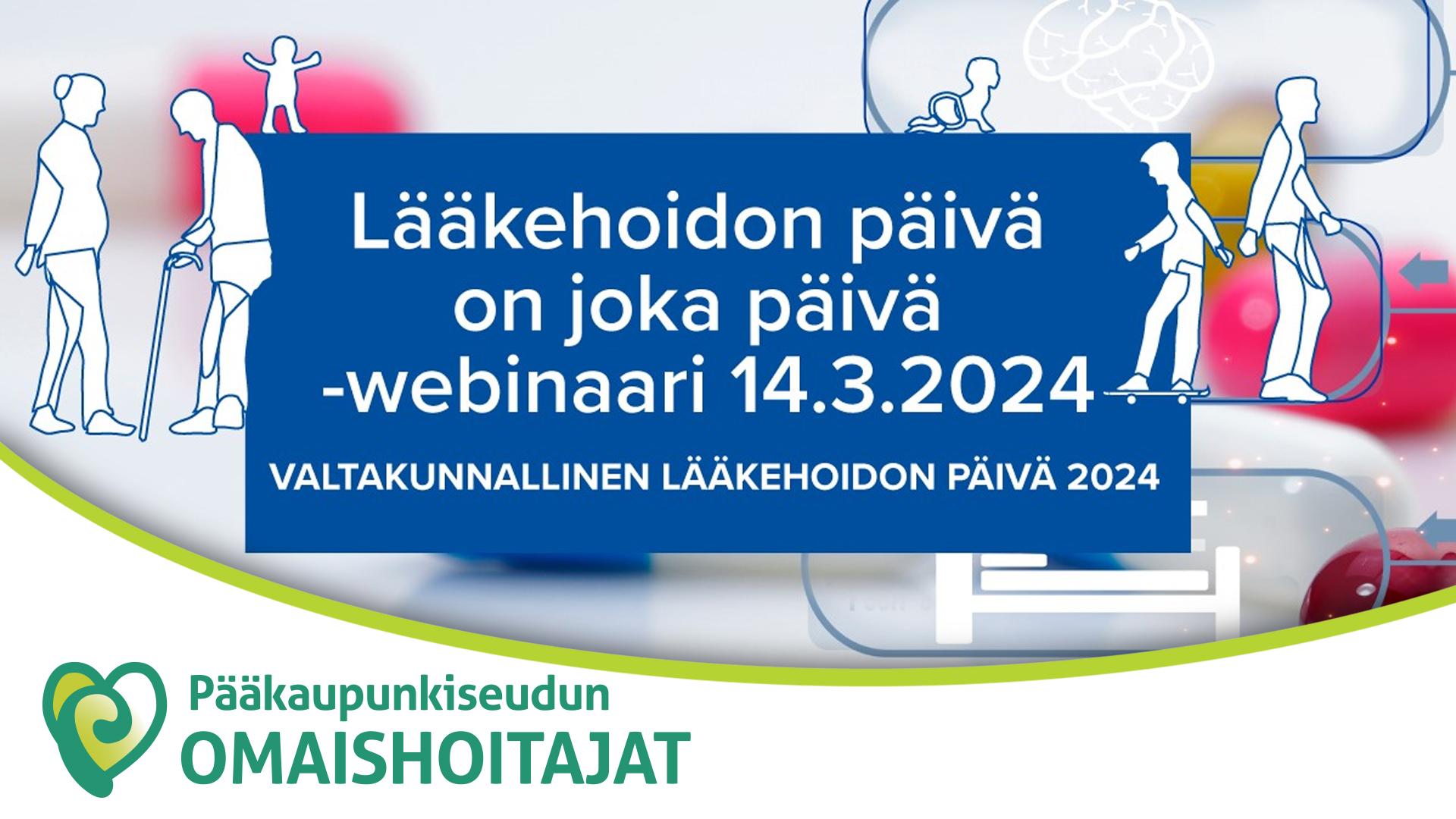 Lääkehoidon päivä on joka päivä -webinaari 14.3.2024

VALTAKUNNALLINEN LÄÄKEHOIDON PÄIVÄ 2024

Pääkaupunkiseudun OMAISHOITAJAT